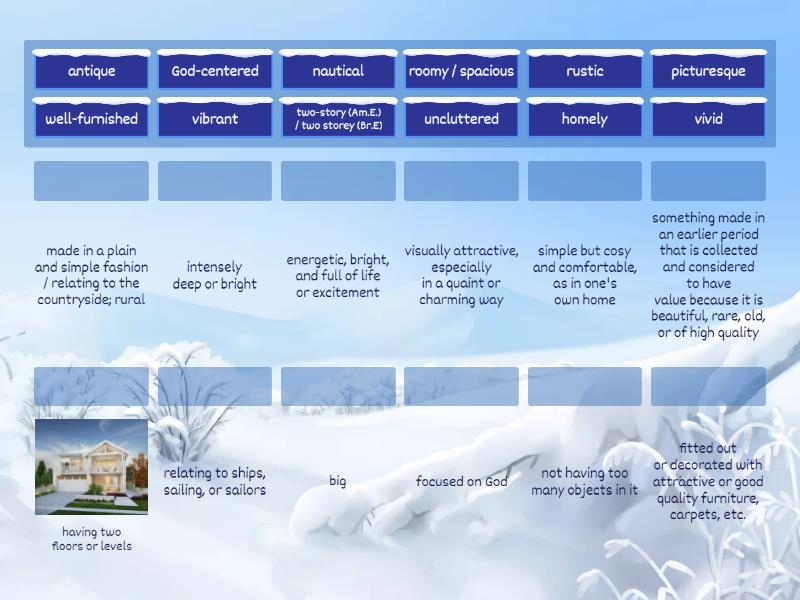 antique
God-centered
nautical
roomy / spacious
rustic
picturesque
well-furnished
vibrant
two-story (Am.E.) / two storey (Br.E)
uncluttered
homely
vivid

made in a plain and simple fashion / relating to the countryside; rural

intensely deep or bright

energetic, bright, and full of life or excitement

visually attractive, especially in a quaint or charming way

simple but cosy and comfortable, as in one's own home

something made in an earlier period that is collected and considered to have value because it is beautiful, rare, old, or of high quality

having two floors or levels

relating to ships, sailing, or sailors

big

focused on God

not having too many objects in it

fitted out or decorated with attractive or good quality furniture, carpets, etc.